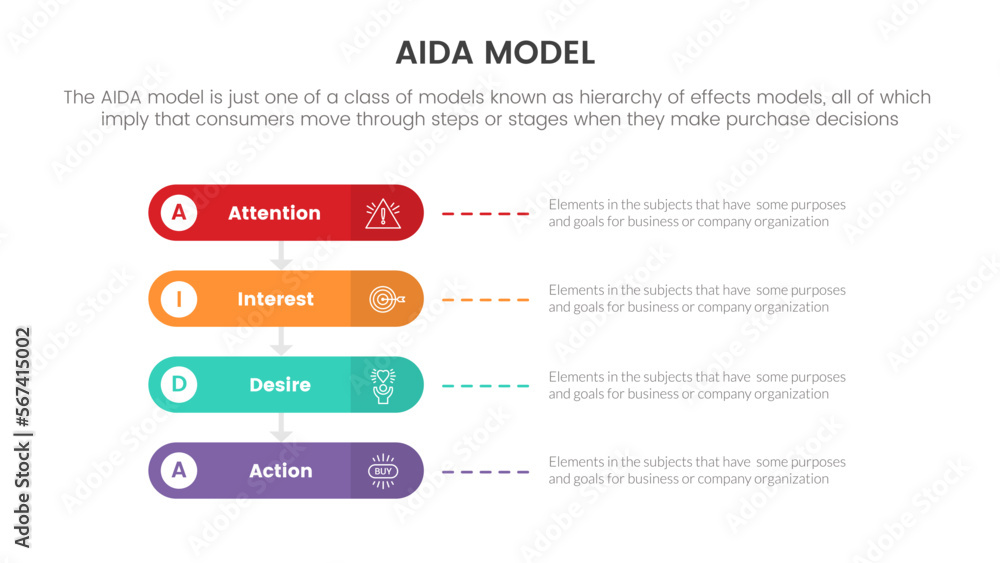 AIDA MODEL

The AIDA model is just one of a class of models known as hierarchy of effects models, all of which imply that consumers move through steps or stages when they make purchase decisions

A Attention

Elements in the subjects that have some purposes and goals for business or company organization

I Interest

Elements in the subjects that have some purposes and goals for business or company organization

D Desire

Elements in the subjects that have some purposes and goals for business or company organization

A Action

BUY

Elements in the subjects that have some purposes and goals for business or company organization

Adobe Stock | #567415002